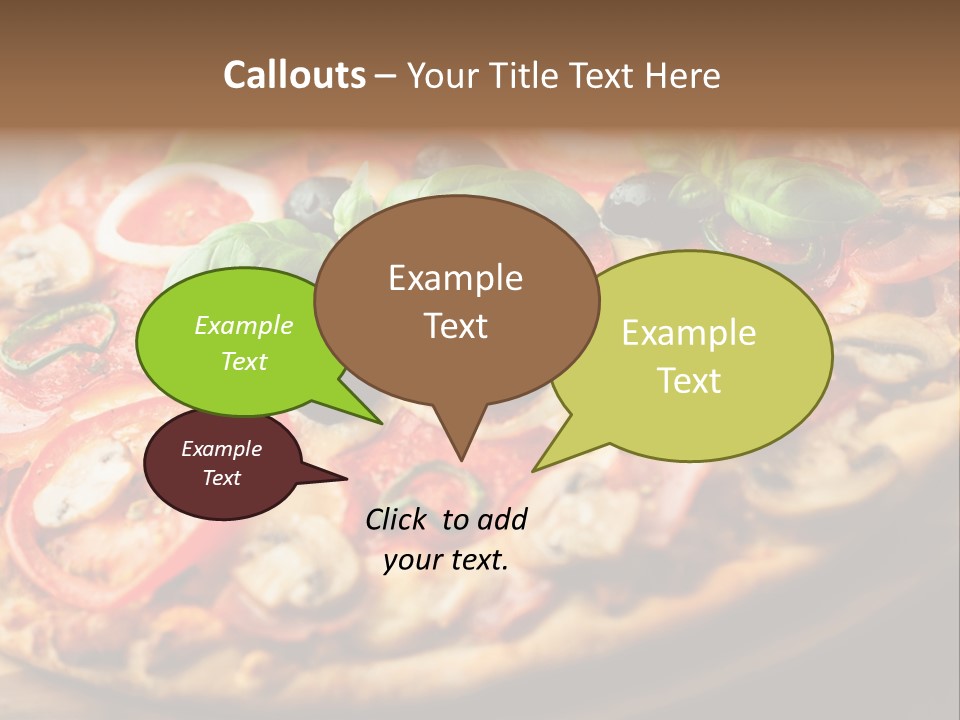 Callouts – Your Title Text Here

Example Text

Example Text

Example Text

Example Text

Click to add your text.